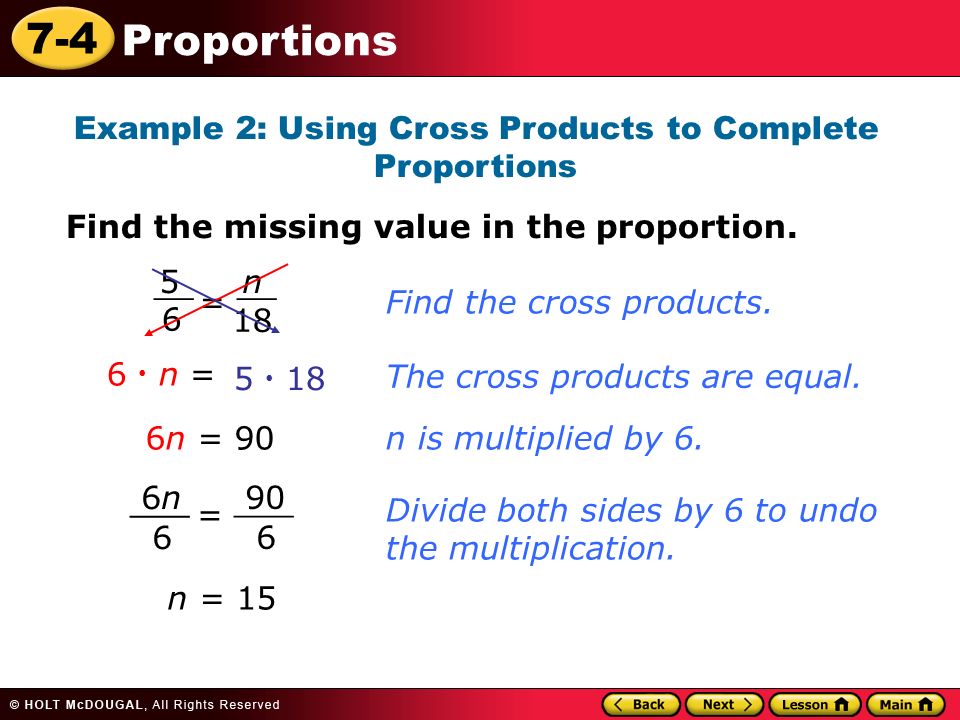 7-4 Proportions

Example 2: Using Cross Products to Complete Proportions

Find the missing value in the proportion.

$\frac{5}{6} = \frac{n}{18}$ Find the cross products.

$6 \cdot n = 5 \cdot 18$ The cross products are equal.

$6n = 90$ n is multiplied by 6.

$\frac{6n}{6} = \frac{90}{6}$ Divide both sides by 6 to undo the multiplication.

$n = 15$

© HOLT McDOUGAL, All Rights Reserved

Back Next Lesson Main